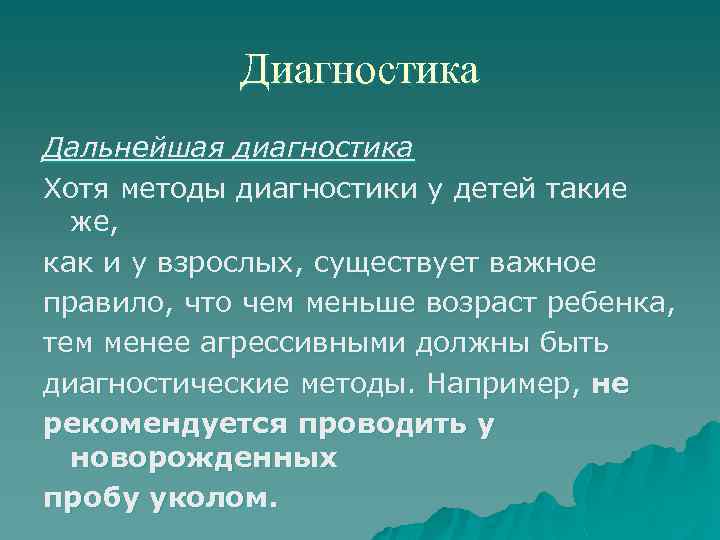 Диагностика

Дальнейшая диагностика

Хотя методы диагностики у детей такие же,

как и у взрослых, существует важное правило, что чем меньше возраст ребенка, тем менее агрессивными должны быть диагностические методы. Например, не рекомендуется проводить у новорожденных

пробу уколом.